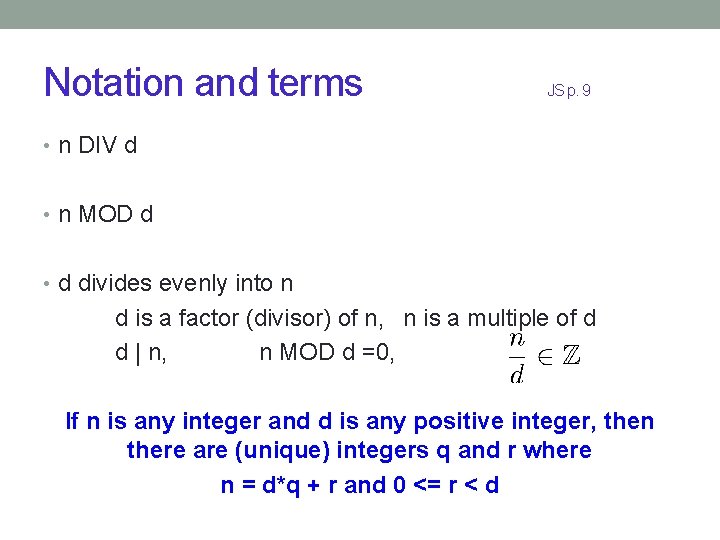 Notation and terms

JS p. 9

• n DIV d

• n MOD d

• d divides evenly into n

d is a factor (divisor) of n, n is a multiple of d

d | n, n MOD d =0, $\frac{n}{d} \in \mathbb{Z}$

If n is any integer and d is any positive integer, then there are (unique) integers q and r where n = d*q + r and 0 <= r < d